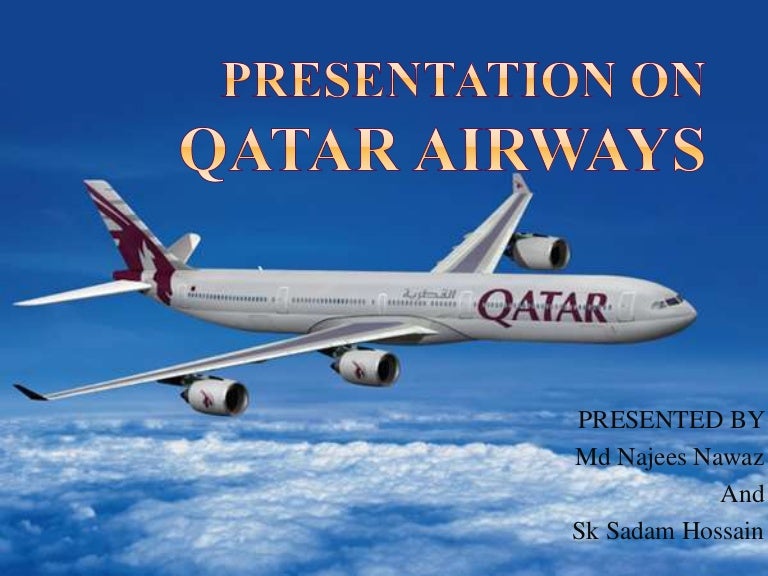 PRESENTATION ON
QATAR AIRWAYS

القطرية
QATAR

PRESENTED BY
Md Najees Nawaz
And
Sk Sadam Hossain